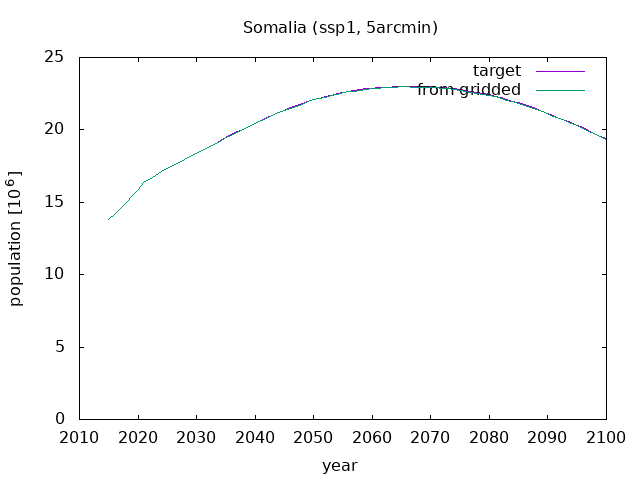 Somalia (ssp1, 5arcmin)

target
from gridded

population [$10^6$]

25
20
15
10
5
0

2010 2020 2030 2040 2050 2060 2070 2080 2090 2100

year